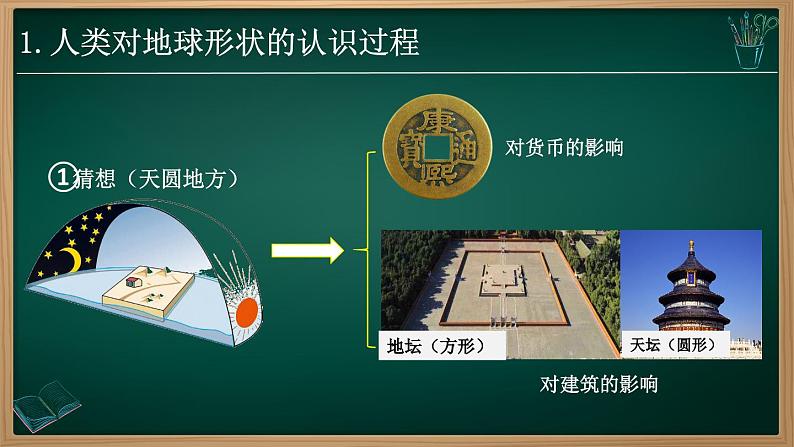 1. 人类对地球形状的认识过程

①猜想（天圆地方）

康熙通寶

对货币的影响

地坛（方形）

天坛（圆形）

对建筑的影响